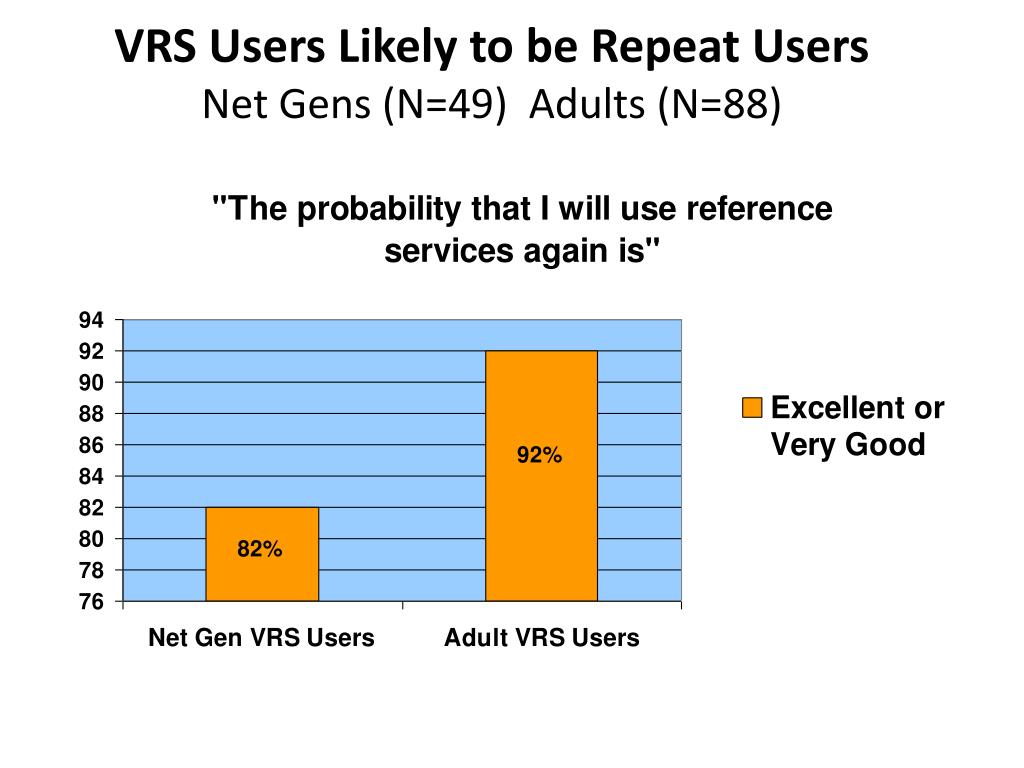 VRS Users Likely to be Repeat Users
Net Gens (N=49) Adults (N=88)

"The probability that I will use reference services again is"

94
92
90
88
86
84
82
80
78
76

82%
92%

Net Gen VRS Users
Adult VRS Users

Excellent or Very Good